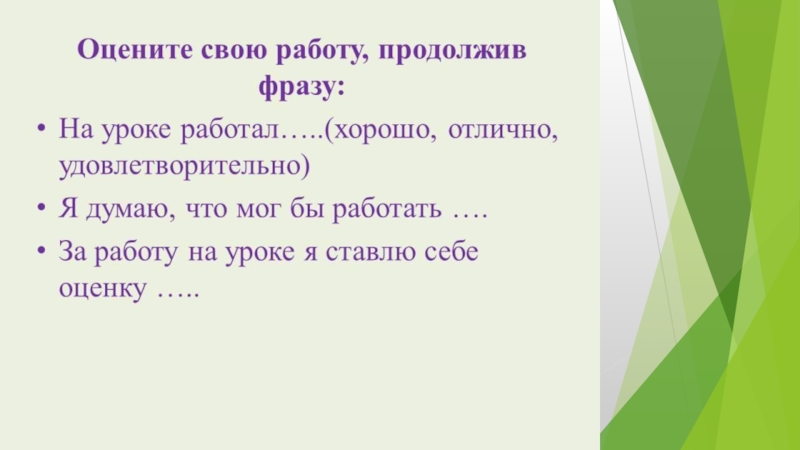 Оцените свою работу, продолжив фразу:

• На уроке работал…..(хорошо, отлично, удовлетворительно)

• Я думаю, что мог бы работать ….

• За работу на уроке я ставлю себе оценку …..